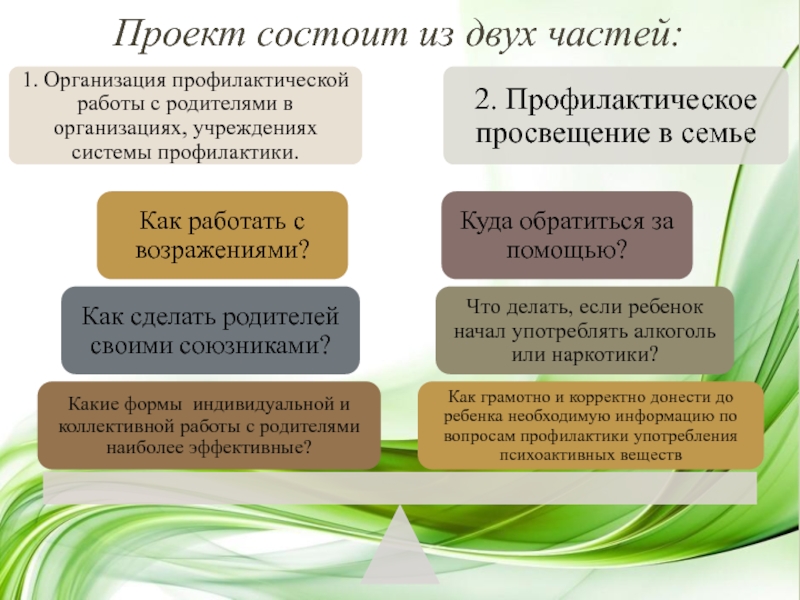 Проект состоит из двух частей:

1. Организация профилактической работы с родителями в организациях, учреждениях системы профилактики.

Как работать с возражениями?

Как сделать родителей своими союзниками?

Какие формы индивидуальной и коллективной работы с родителями наиболее эффективные?

2. Профилактическое просвещение в семье

Куда обратиться за помощью?

Что делать, если ребенок начал употреблять алкоголь или наркотики?

Как грамотно и корректно донести до ребенка необходимую информацию по вопросам профилактики употребления психоактивных веществ